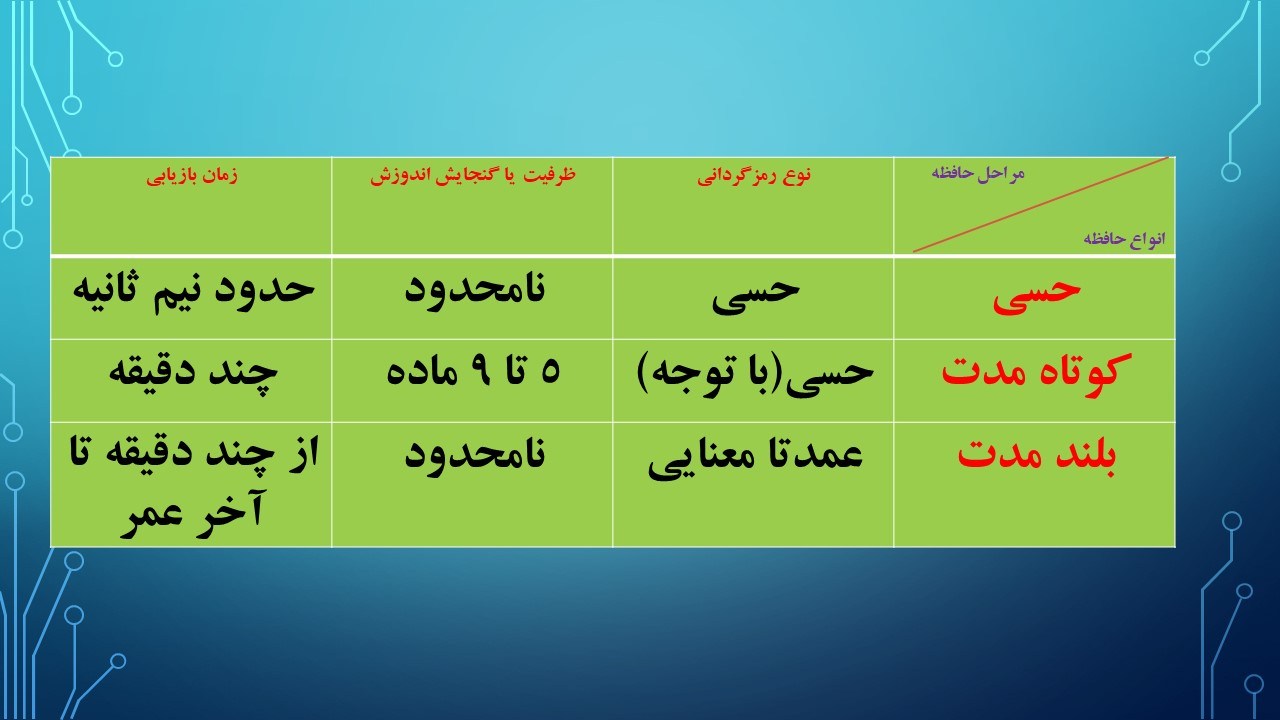 | مراحل حافظه / انواع حافظه | نوع رمزگردانی | ظرفیت یا گنجایش اندوزش | زمان بازیابی |
|---|---|---|---|
| حسی | حسی | نامحدود | حدود نیم ثانیه |
| کوتاه مدت | حسی(با توجه) | ۵ تا ۹ ماده | چند دقیقه |
| بلند مدت | عمدتا معنایی | نامحدود | از چند دقیقه تا آخر عمر |